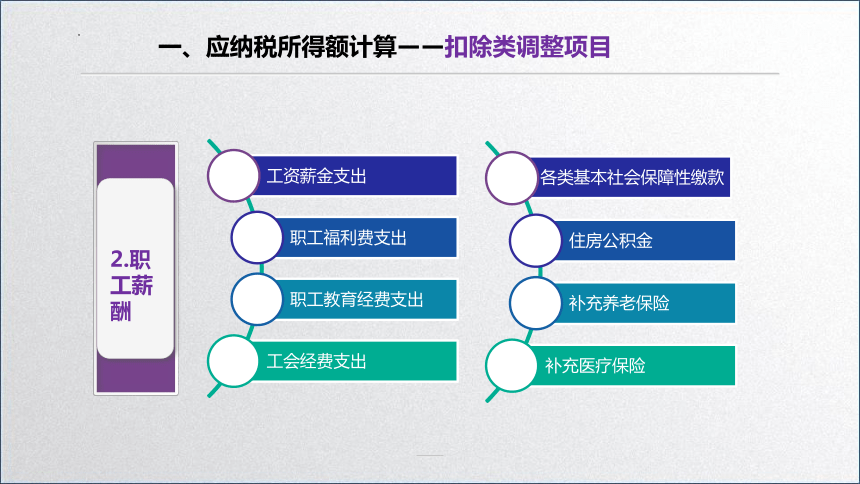 一、应纳税所得额计算——扣除类调整项目

2.职工薪酬

工资薪金支出

职工福利费支出

职工教育经费支出

工会经费支出

各类基本社会保障性缴款

住房公积金

补充养老保险

补充医疗保险